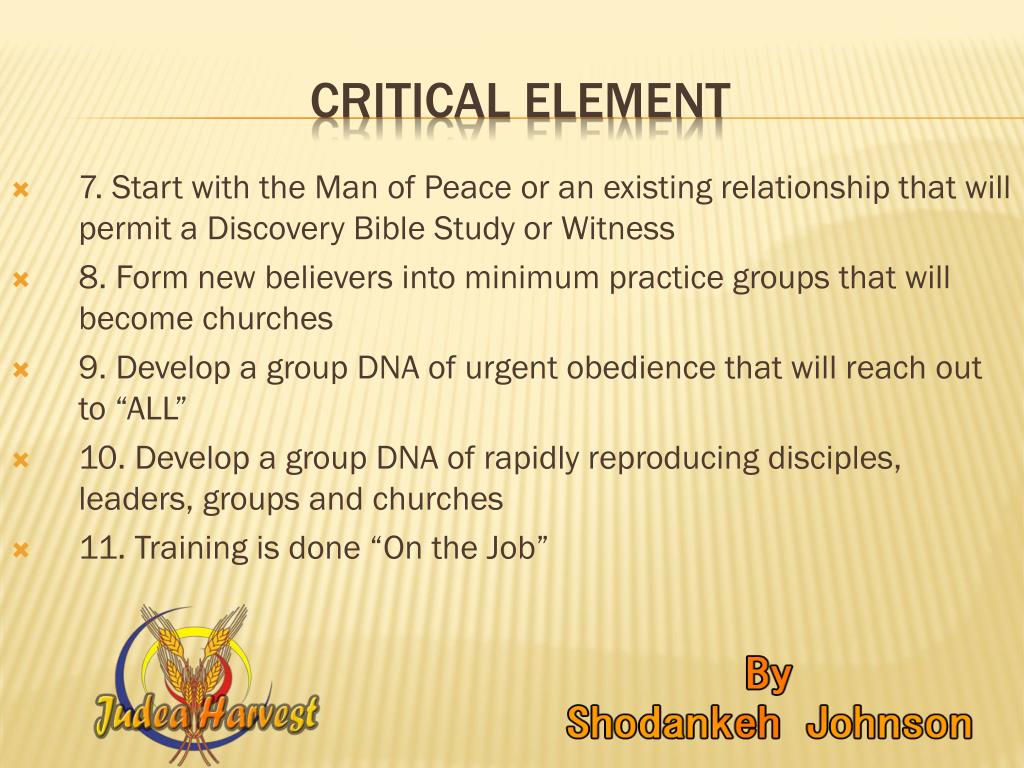 CRITICAL ELEMENT

7. Start with the Man of Peace or an existing relationship that will permit a Discovery Bible Study or Witness

8. Form new believers into minimum practice groups that will become churches

9. Develop a group DNA of urgent obedience that will reach out to “ALL”

10. Develop a group DNA of rapidly reproducing disciples, leaders, groups and churches

11. Training is done “On the Job”

Judea Harvest

By
Shodankeh Johnson